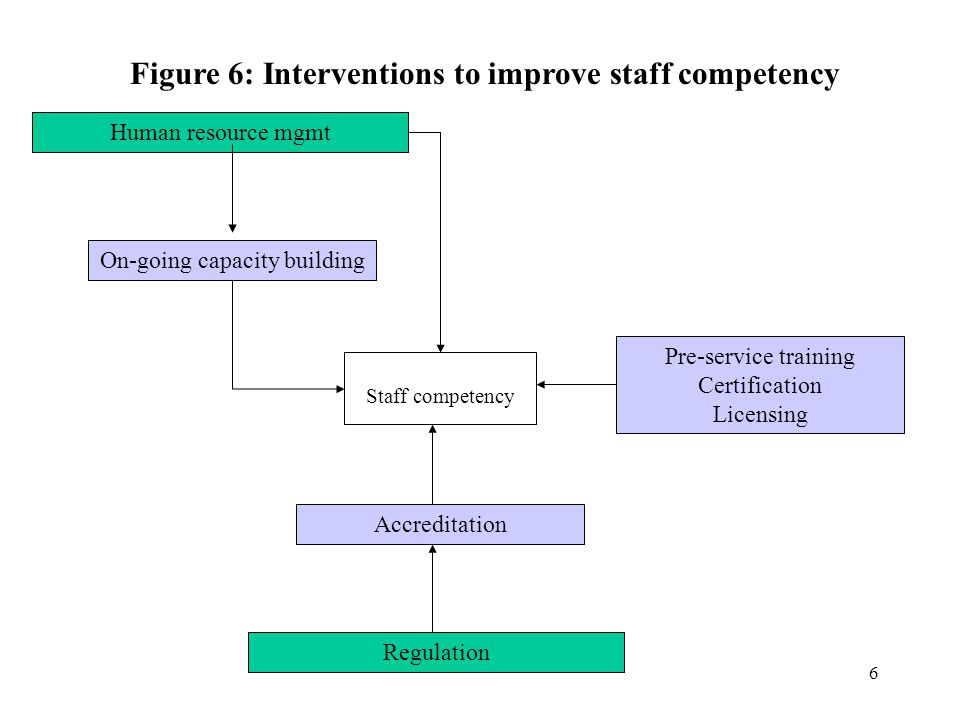 Figure 6: Interventions to improve staff competency

Human resource mgmt

On-going capacity building

Staff competency

Pre-service training
Certification
Licensing

Accreditation

Regulation

6